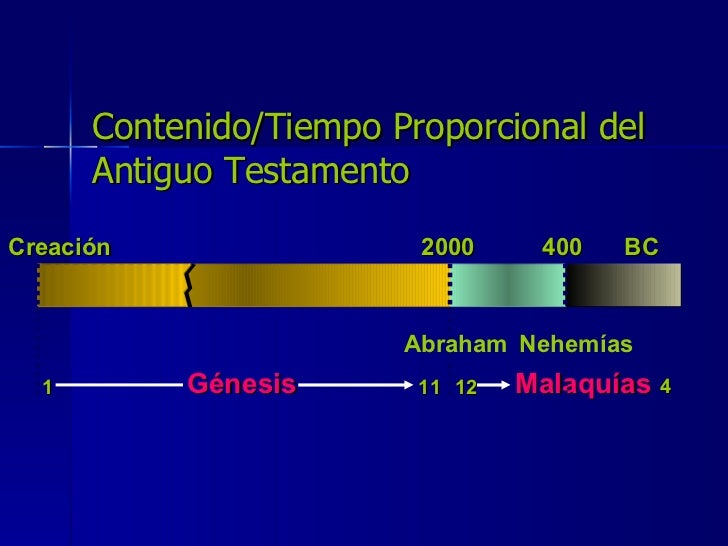 Contenido/Tiempo Proporcional del Antiguo Testamento

Creación 2000 400 BC

Abraham Nehemías

1 Génesis 11 12 Malaquías 4